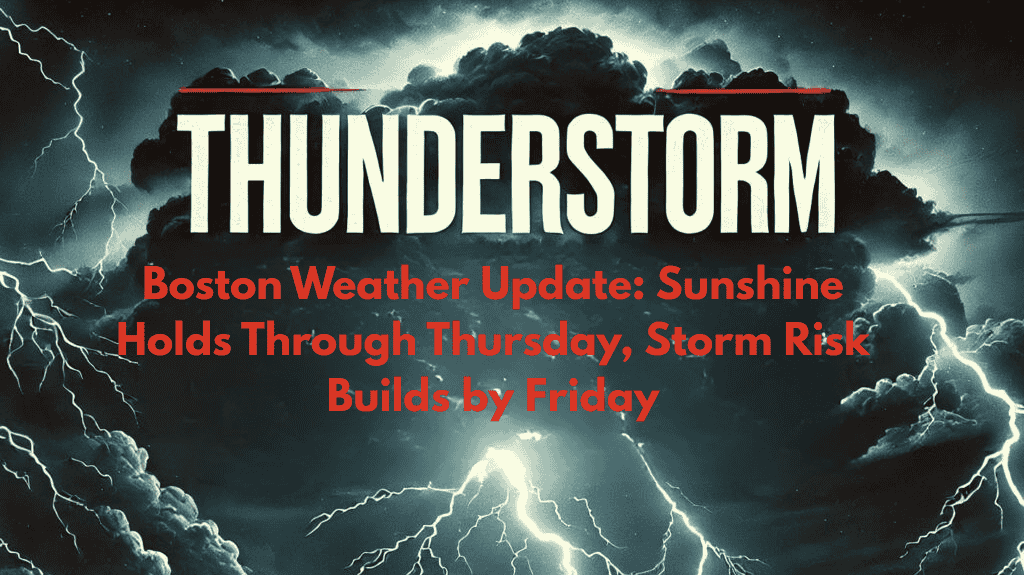 THUNDERSTORM

Boston Weather Update: Sunshine Holds Through Thursday, Storm Risk Builds by Friday